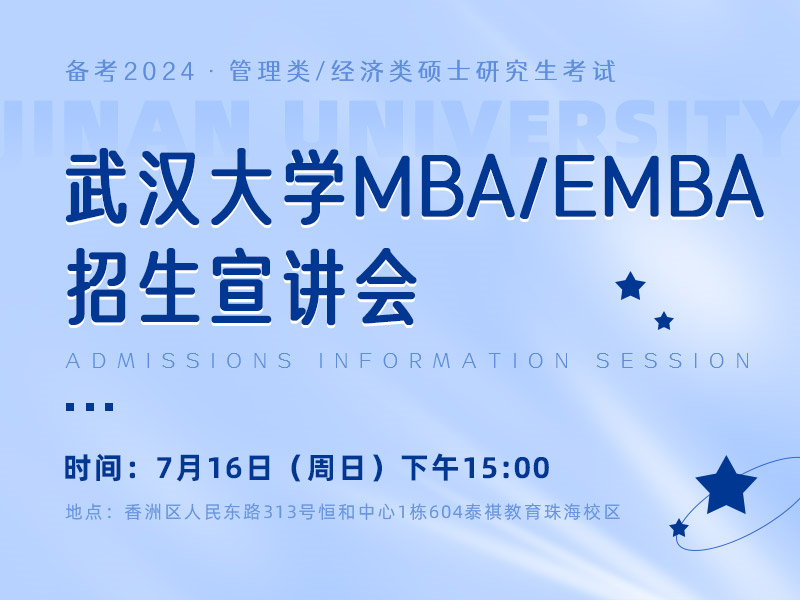 备考2024 · 管理类/经济类硕士研究生考试

JINAN UNIVERSITY

武汉大学MBA/EMBA
招生宣讲会

ADMISSIONS INFORMATION SESSION

时间：7月16日（周日）下午15:00

地点：香洲区人民东路313号恒和中心1栋604泰祺教育珠海校区